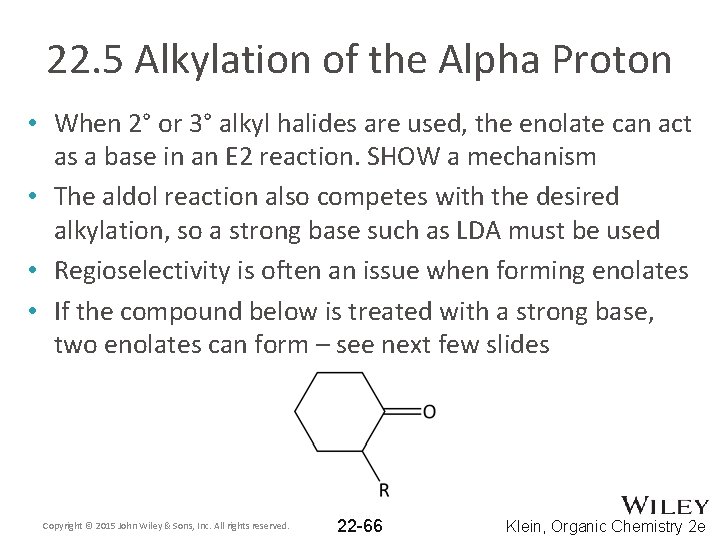 22.5 Alkylation of the Alpha Proton

• When 2° or 3° alkyl halides are used, the enolate can act as a base in an E2 reaction. SHOW a mechanism

• The aldol reaction also competes with the desired alkylation, so a strong base such as LDA must be used

• Regioselectivity is often an issue when forming enolates

• If the compound below is treated with a strong base, two enolates can form – see next few slides

O

R

Copyright © 2015 John Wiley & Sons, Inc. All rights reserved.

22-66

WILEY

Klein, Organic Chemistry 2e